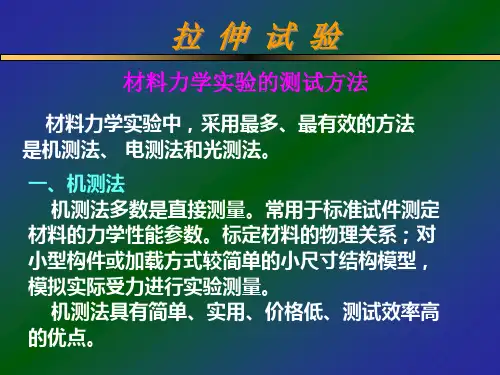 拉 伸 试 验

材料力学实验的测试方法

材料力学实验中，采用最多、最有效的方法是机测法、 电测法和光测法。

一、机测法

机测法多数是直接测量。常用于标准试件测定材料的力学性能参数。标定材料的物理关系；对小型构件或加载方式较简单的小尺寸结构模型，模拟实际受力进行实验测量。

机测法具有简单、实用、价格低、测试效率高的优点。